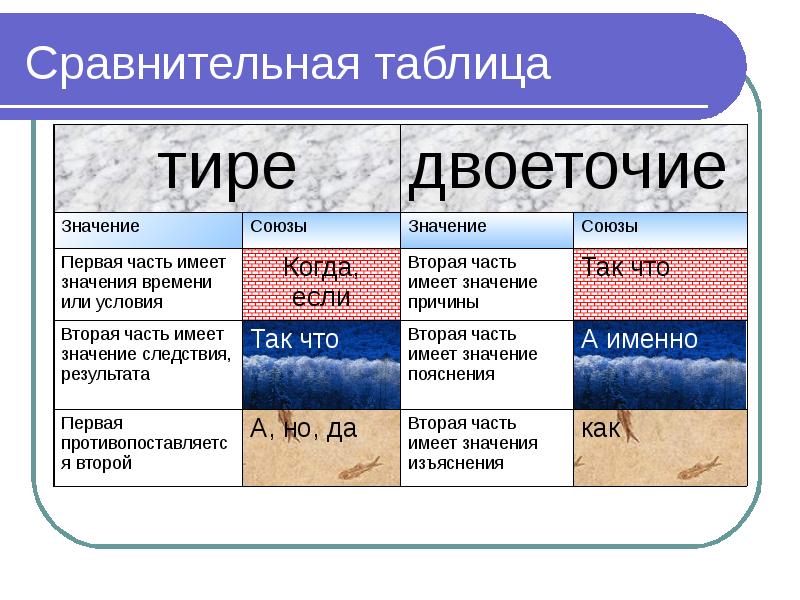 Сравнительная таблица

| тире | | двоеточие | |
|---|---|---|---|
| Значение | Союзы | Значение | Союзы |
| Первая часть имеет значения времени или условия | Когда, если | Вторая часть имеет значение причины | Так что |
| Вторая часть имеет значение следствия, результата | Так что | Вторая часть имеет значение пояснения | А именно |
| Первая противопоставляется второй | А, но, да | Вторая часть имеет значения изъяснения | как |